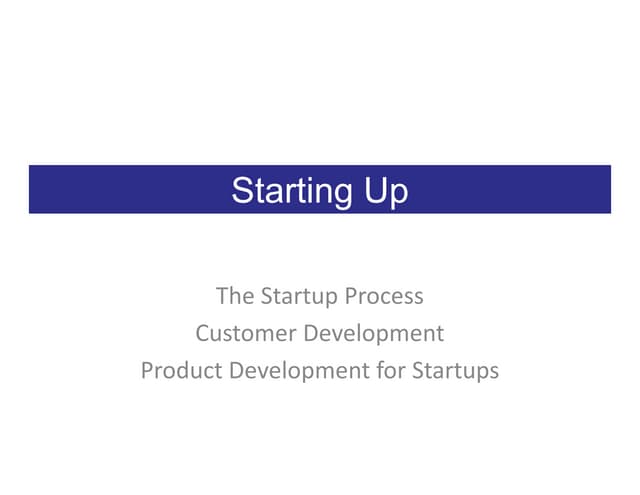 Starting Up

The Startup Process
Customer Development
Product Development for Startups